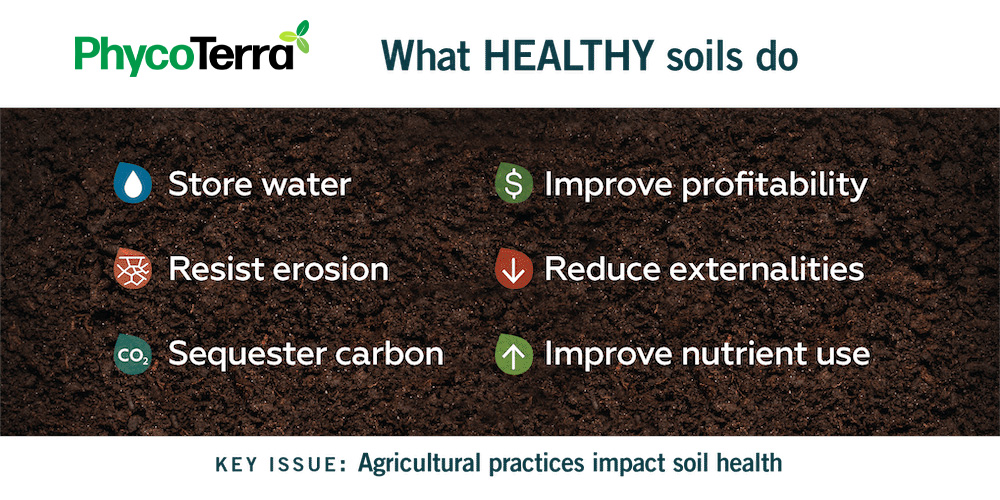 PhycoTerra

What HEALTHY soils do

Store water

Resist erosion

$CO_2$ Sequester carbon

$ Improve profitability

Reduce externalities

Improve nutrient use

KEY ISSUE: Agricultural practices impact soil health